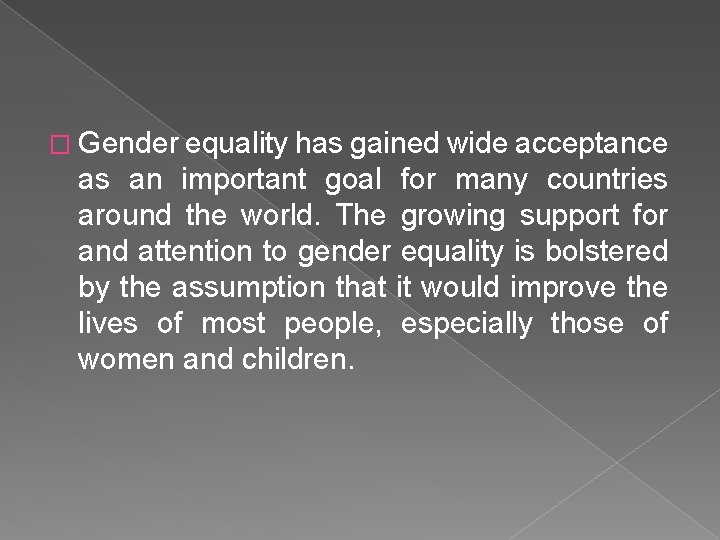 Gender equality has gained wide acceptance as an important goal for many countries around the world. The growing support for and attention to gender equality is bolstered by the assumption that it would improve the lives of most people, especially those of women and children.